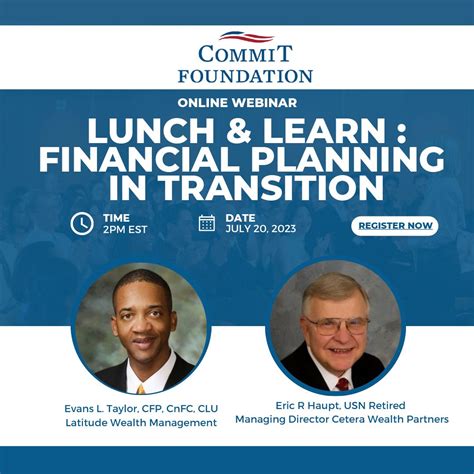 COMMIT FOUNDATION

ONLINE WEBINAR

LUNCH & LEARN : FINANCIAL PLANNING IN TRANSITION

TIME
2PM EST

DATE
JULY 20, 2023

REGISTER NOW

Evans L. Taylor, CFP, CnFC, CLU
Latitude Wealth Management

Eric R Haupt, USN Retired
Managing Director Cetera Wealth Partners